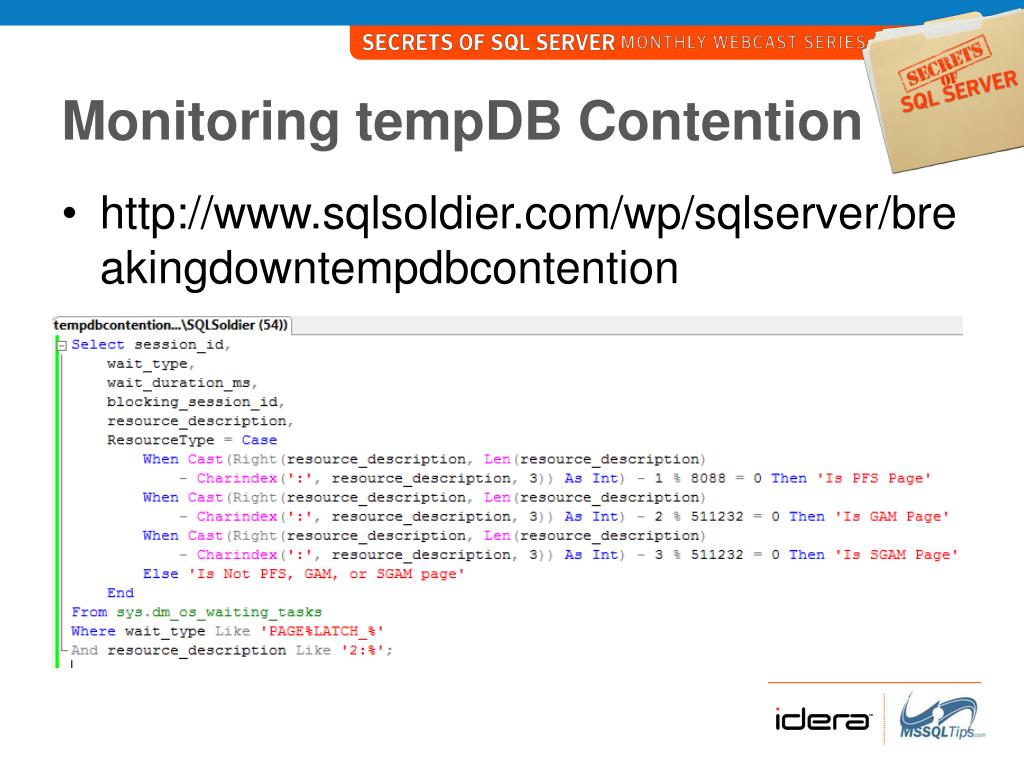 SECRETS OF SQL SERVER MONTHLY WEBCAST SERIES

SECRETS OF SQL SERVER

Monitoring tempDB Contention

• http://www.sqlsoldier.com/wp/sqlserver/breakingdowntempdbcontention

tempdbcontention...\SQLSoldier (54))

Select session_id,
wait_type,
wait_duration_ms,
blocking_session_id,
resource_description,
ResourceType = Case
When Cast(Right(resource_description, Len(resource_description)
- Charindex(':', resource_description, 3)) As Int) - 1 % 8088 = 0 Then 'Is PFS Page'
When Cast(Right(resource_description, Len(resource_description)
- Charindex(':', resource_description, 3)) As Int) - 2 % 511232 = 0 Then 'Is GAM Page'
When Cast(Right(resource_description, Len(resource_description)
- Charindex(':', resource_description, 3)) As Int) - 3 % 511232 = 0 Then 'Is SGAM Page'
Else 'Is Not PFS, GAM, or SGAM page'
End
From sys.dm_os_waiting_tasks
Where wait_type Like 'PAGE%LATCH_%'
And resource_description Like '2:%';

idera

MSSQLTips.com